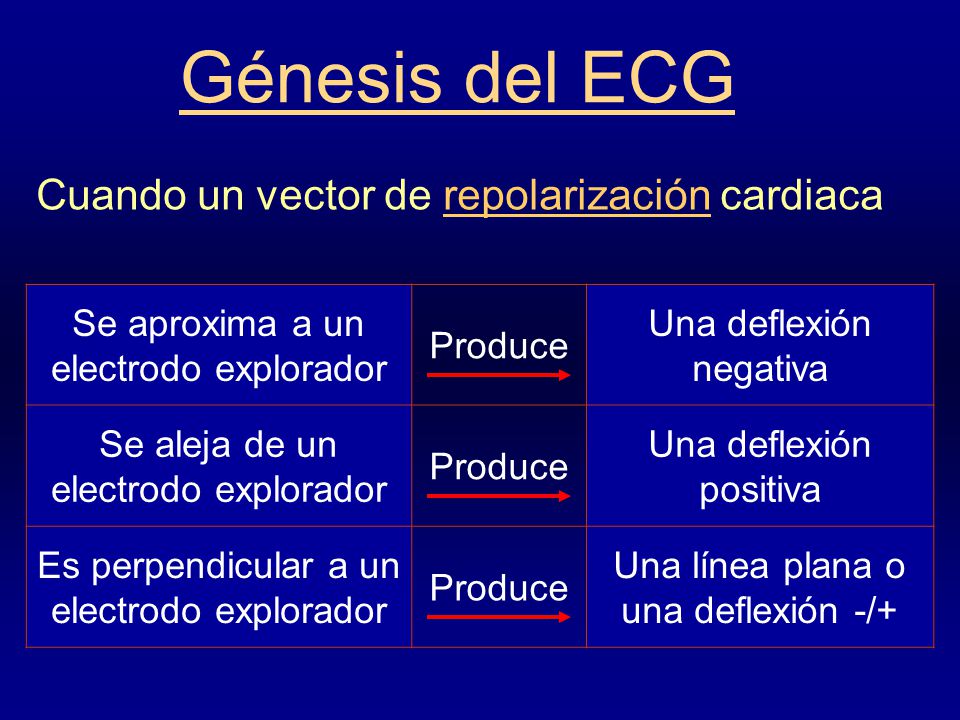 Génesis del ECG

Cuando un vector de repolarización cardiaca

| Se aproxima a un electrodo explorador | Produce | Una deflexión negativa |
|---|---|---|
| Se aleja de un electrodo explorador | Produce | Una deflexión positiva |
| Es perpendicular a un electrodo explorador | Produce | Una línea plana o una deflexión -/+ |